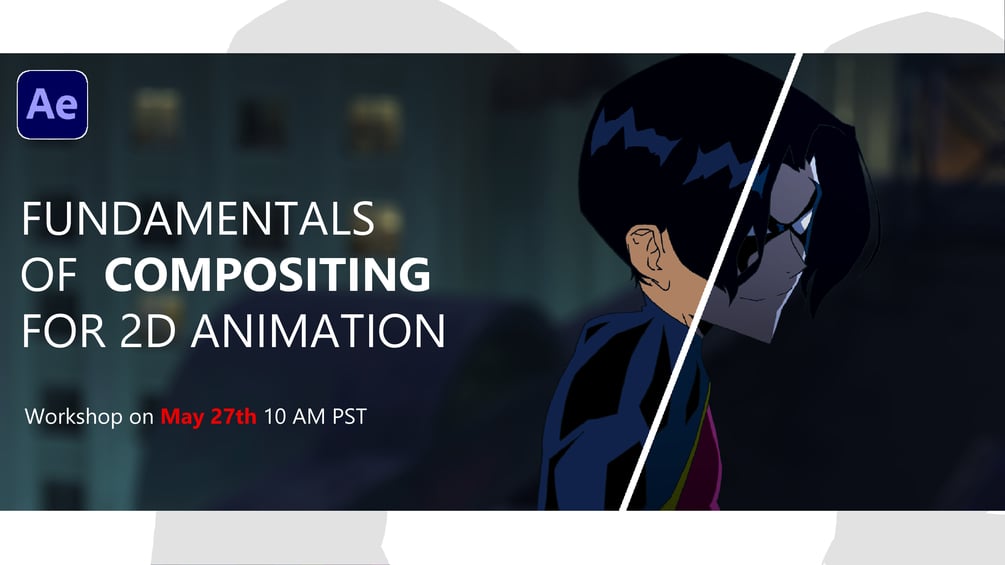 Ae

FUNDAMENTALS OF COMPOSITING FOR 2D ANIMATION

Workshop on May 27th 10 AM PST